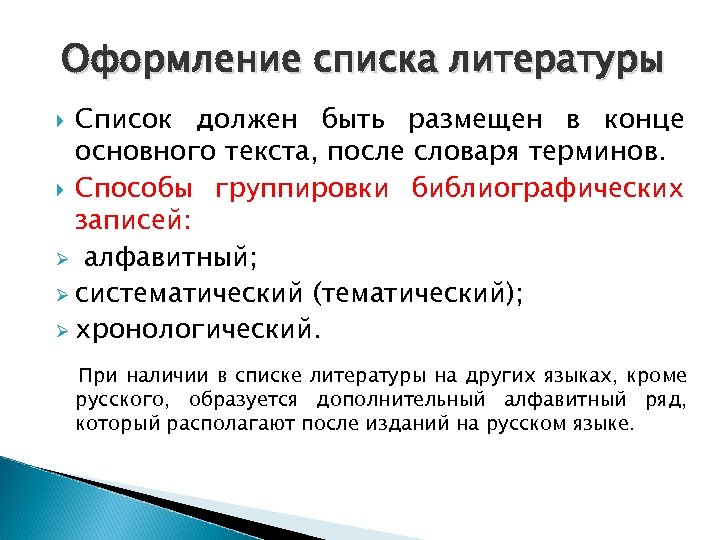 Оформление списка литературы

Список должен быть размещен в конце основного текста, после словаря терминов.

Способы группировки библиографических записей:

алфавитный;

систематический (тематический);

хронологический.

При наличии в списке литературы на других языках, кроме русского, образуется дополнительный алфавитный ряд, который располагают после изданий на русском языке.